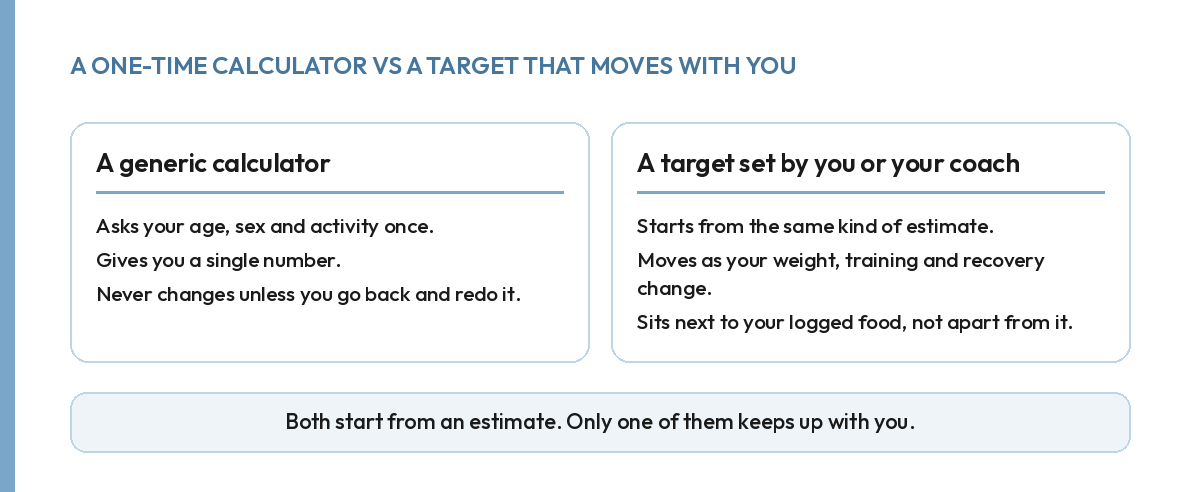 A ONE-TIME CALCULATOR VS A TARGET THAT MOVES WITH YOU

A generic calculator

Asks your age, sex and activity once.

Gives you a single number.

Never changes unless you go back and redo it.

A target set by you or your coach

Starts from the same kind of estimate.

Moves as your weight, training and recovery change.

Sits next to your logged food, not apart from it.

Both start from an estimate. Only one of them keeps up with you.